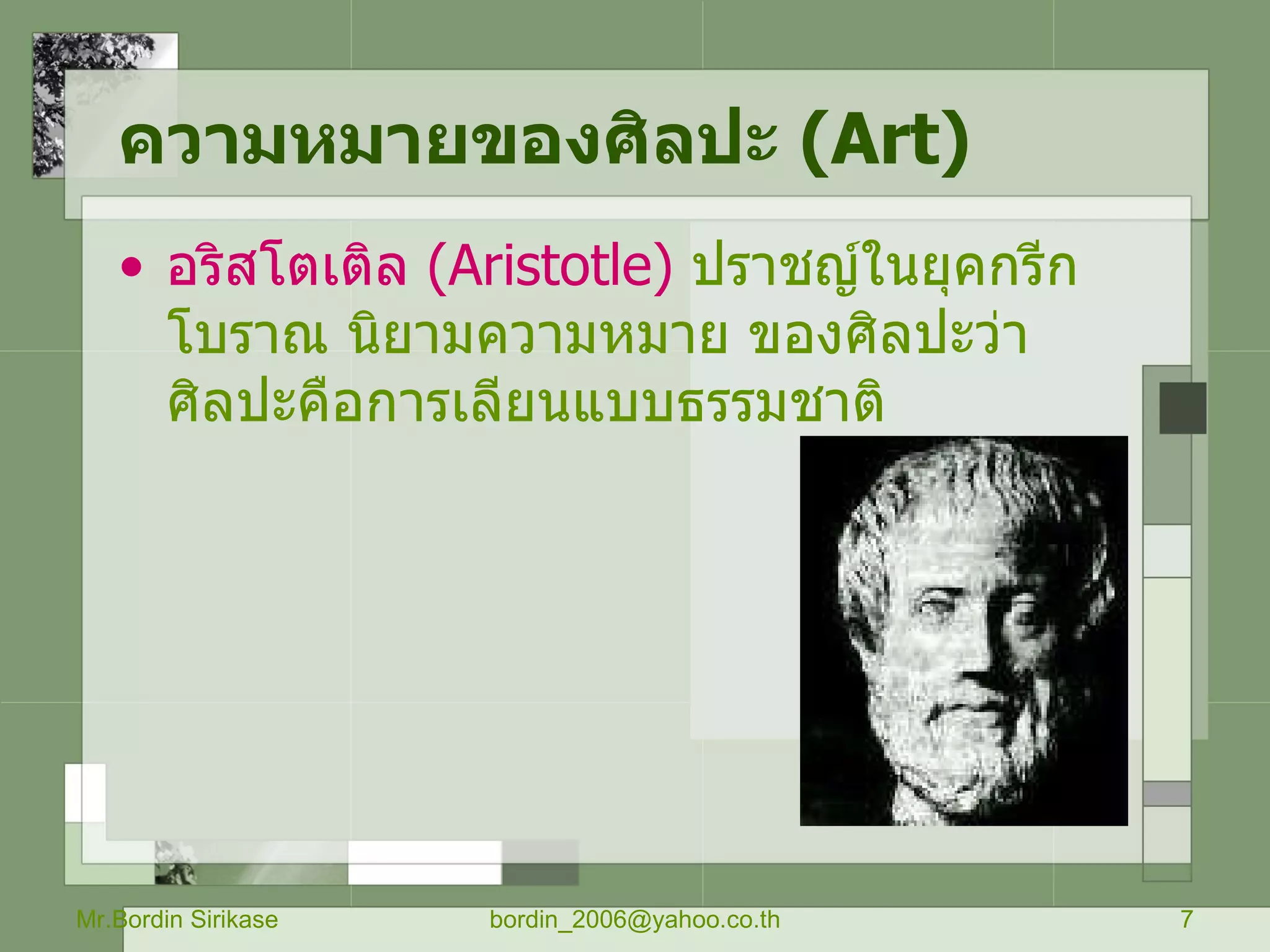 ความหมายของศิลปะ (Art)

• อริสโตเติล (Aristotle) ปราชญ์ในยุคกรีกโบราณ นิยามความหมาย ของศิลปะว่า ศิลปะคือการเลียนแบบธรรมชาติ

Mr.Bordin Sirikase bordin_2006@yahoo.co.th 7